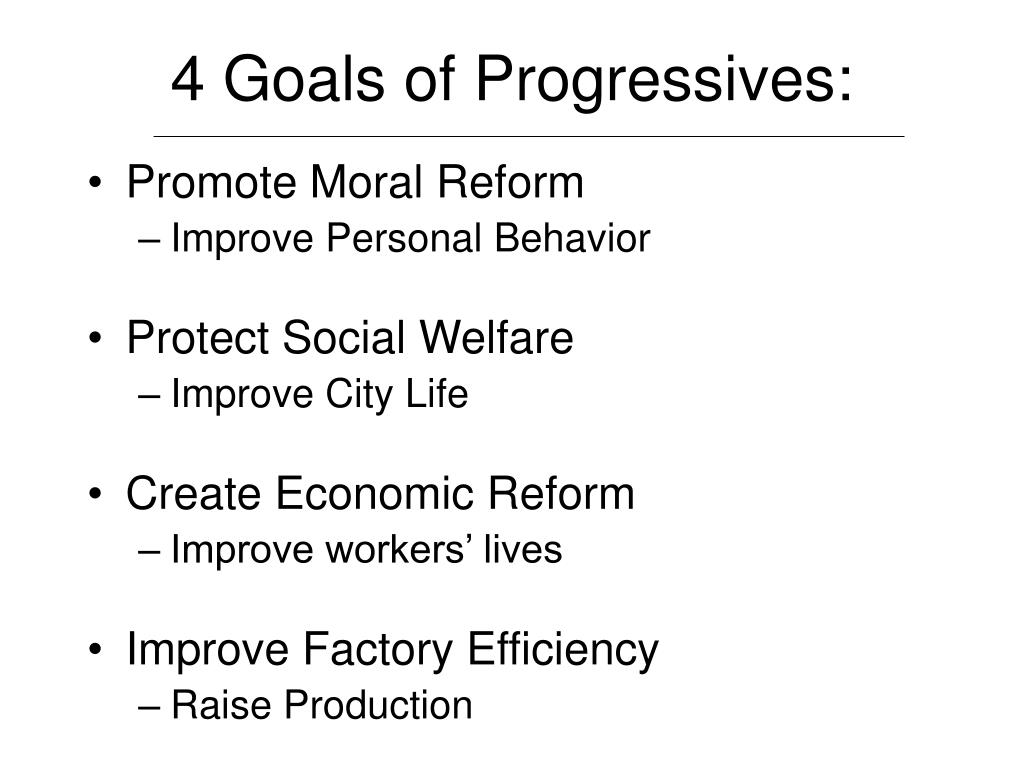 4 Goals of Progressives:

• Promote Moral Reform
– Improve Personal Behavior

• Protect Social Welfare
– Improve City Life

• Create Economic Reform
– Improve workers’ lives

• Improve Factory Efficiency
– Raise Production